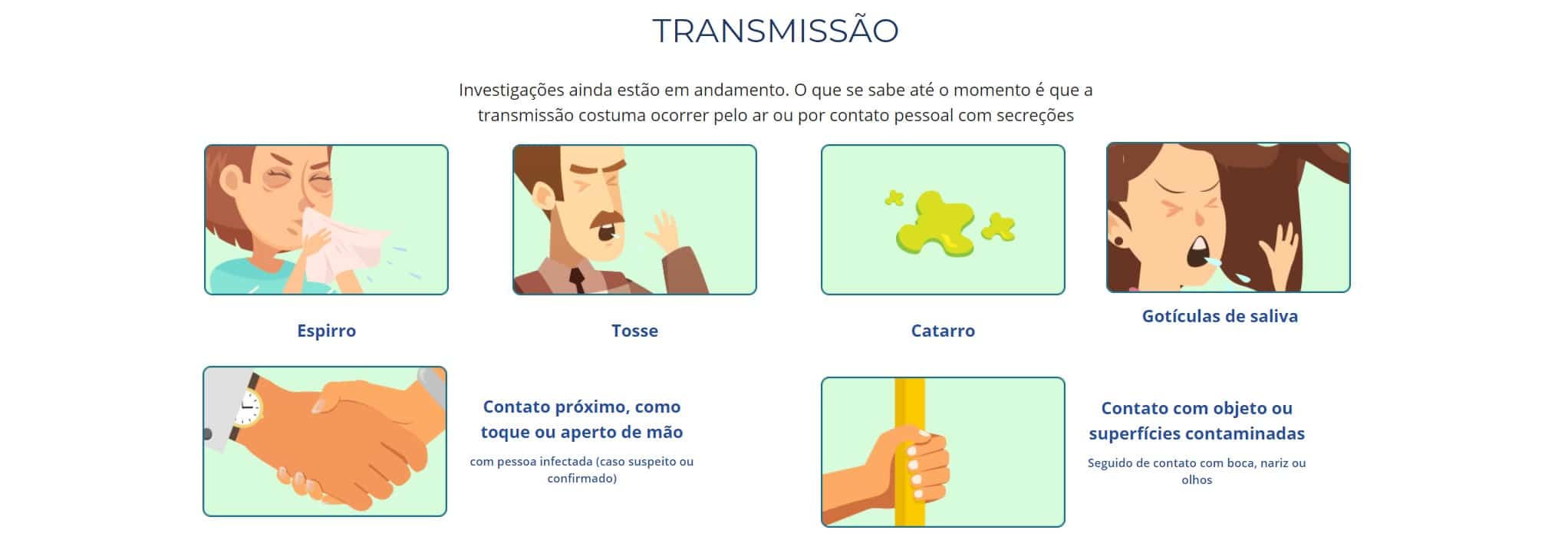 TRANSMISSÃO

Investigações ainda estão em andamento. O que se sabe até o momento é que a transmissão costuma ocorrer pelo ar ou por contato pessoal com secreções

Espirro

Tosse

Catarro

Gotículas de saliva

Contato próximo, como toque ou aperto de mão

com pessoa infectada (caso suspeito ou confirmado)

Contato com objeto ou superfícies contaminadas

Seguido de contato com boca, nariz ou olhos